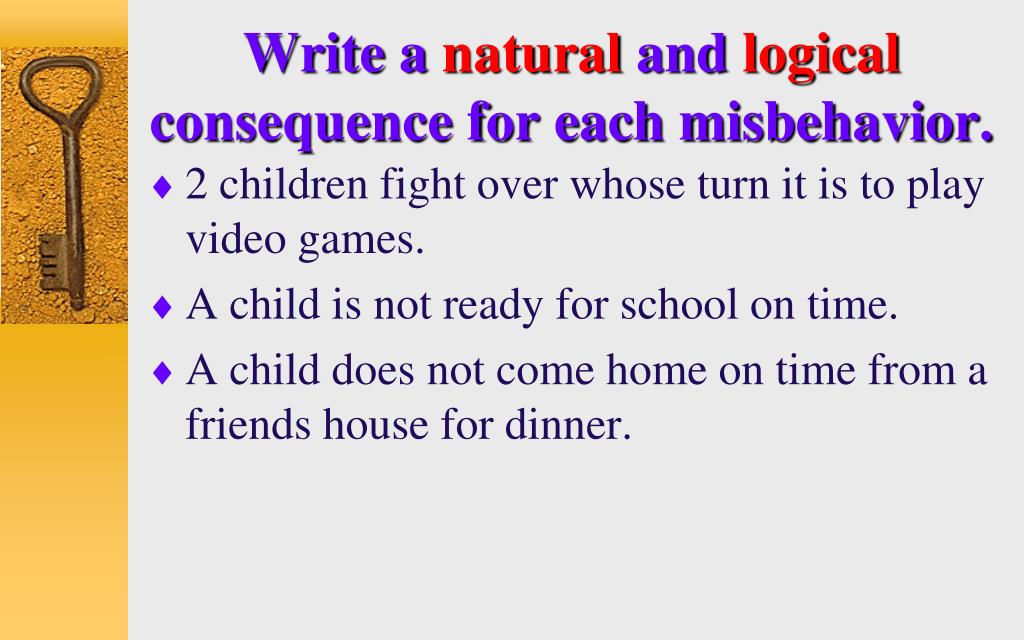 Write a natural and logical consequence for each misbehavior.

♦ 2 children fight over whose turn it is to play video games.

♦ A child is not ready for school on time.

♦ A child does not come home on time from a friends house for dinner.